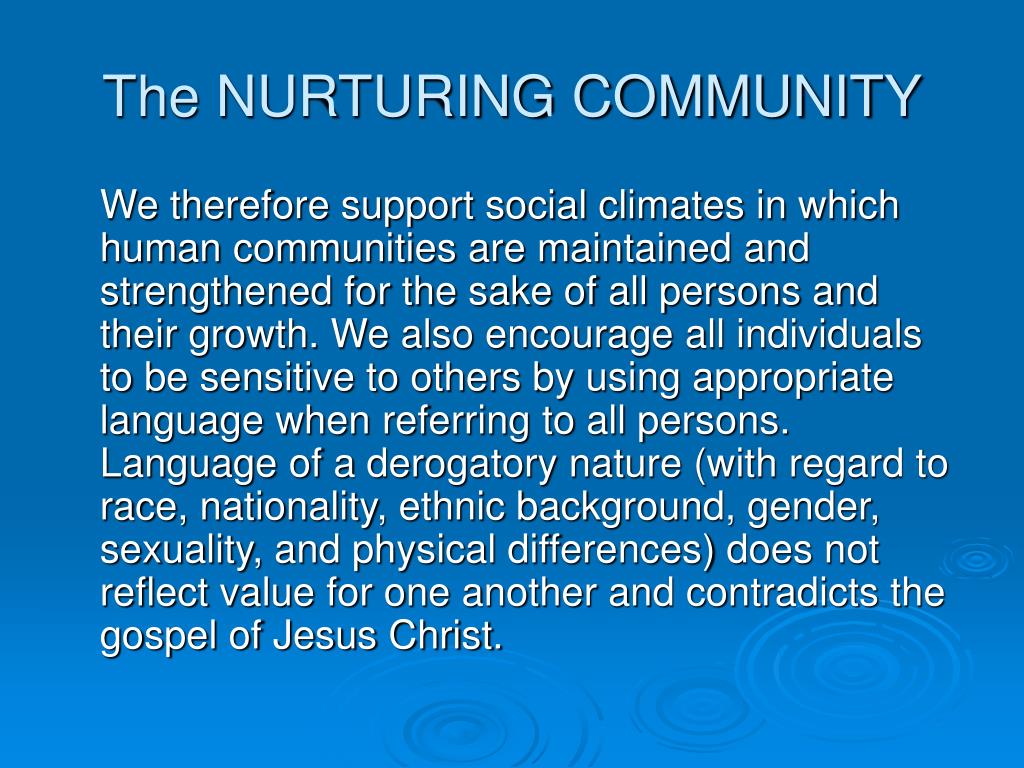 The NURTURING COMMUNITY

We therefore support social climates in which human communities are maintained and strengthened for the sake of all persons and their growth. We also encourage all individuals to be sensitive to others by using appropriate language when referring to all persons. Language of a derogatory nature (with regard to race, nationality, ethnic background, gender, sexuality, and physical differences) does not reflect value for one another and contradicts the gospel of Jesus Christ.